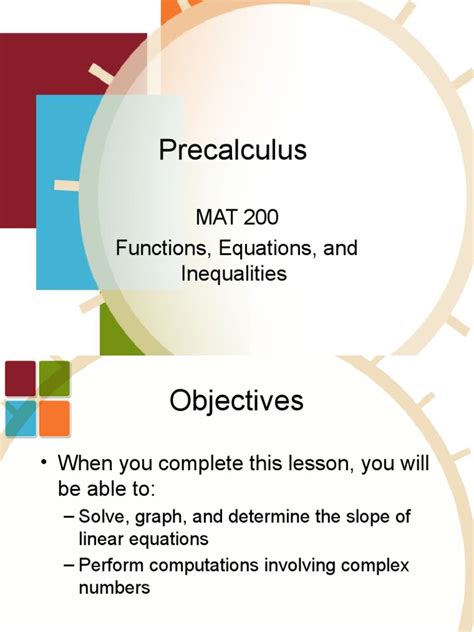 Precalculus

MAT 200
Functions, Equations, and Inequalities

Objectives

• When you complete this lesson, you will be able to:
– Solve, graph, and determine the slope of linear equations
– Perform computations involving complex numbers